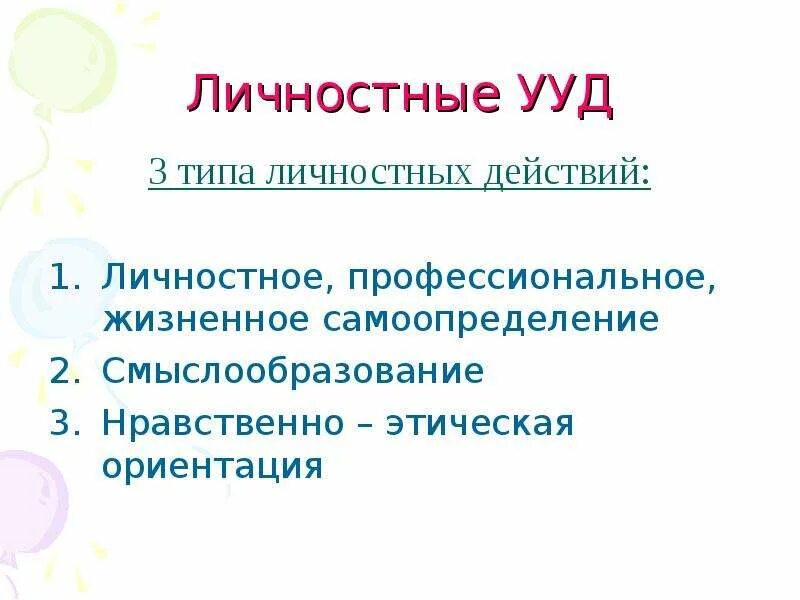 Личностные УУД

3 типа личностных действий:

1. Личностное, профессиональное, жизненное самоопределение
2. Смыслообразование
3. Нравственно – этическая ориентация